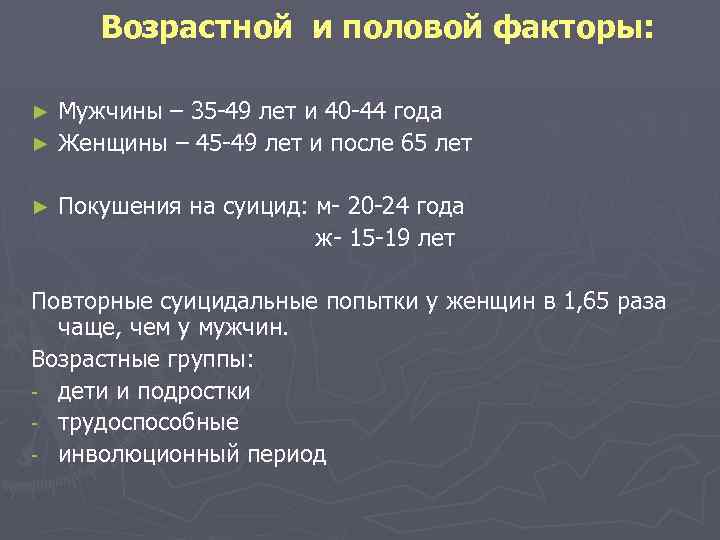 Возрастной и половой факторы:

► Мужчины – 35-49 лет и 40-44 года
► Женщины – 45-49 лет и после 65 лет

► Покушения на суицид: м- 20-24 года
ж- 15-19 лет

Повторные суицидальные попытки у женщин в 1,65 раза чаще, чем у мужчин.

Возрастные группы:
- дети и подростки
- трудоспособные
- инволюционный период